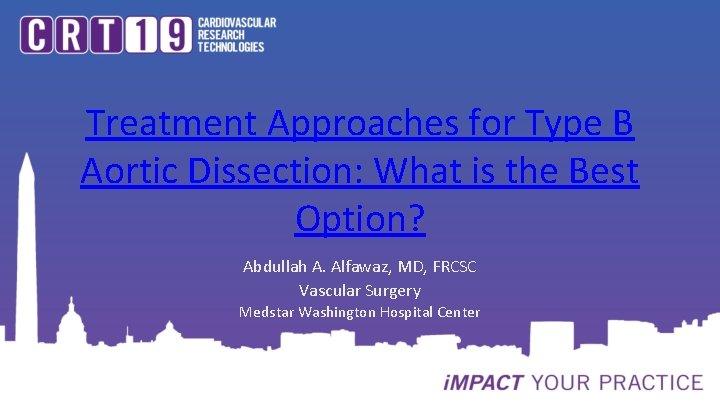 CRT19 CARDIOVASCULAR RESEARCH TECHNOLOGIES

Treatment Approaches for Type B Aortic Dissection: What is the Best Option?

Abdullah A. Alfawaz, MD, FRCSC
Vascular Surgery
Medstar Washington Hospital Center

iMPACT YOUR PRACTICE